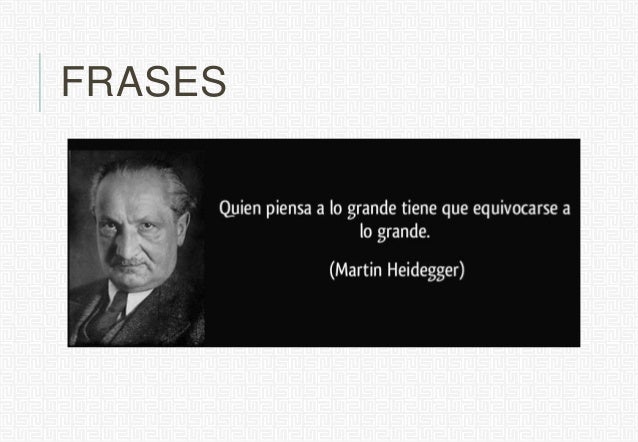 FRASES

Quien piensa a lo grande tiene que equivocarse a lo grande.

(Martin Heidegger)